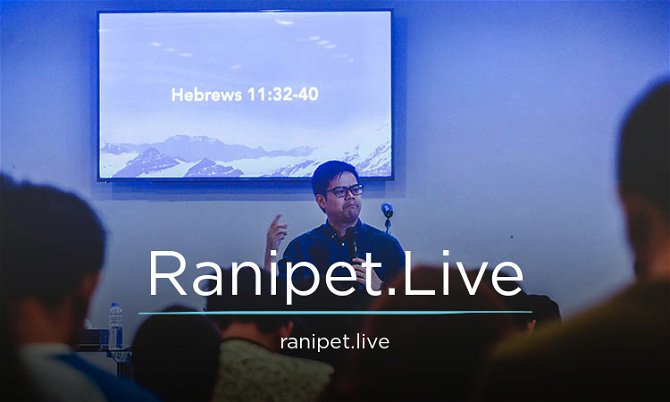 Hebrews 11:32-40

Ranipet.Live

ranipet.live